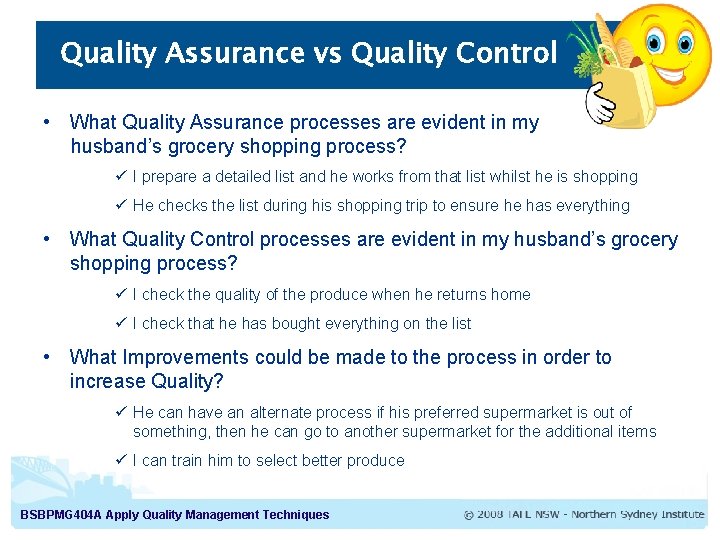 Quality Assurance vs Quality Control

• What Quality Assurance processes are evident in my husband's grocery shopping process?

✓ I prepare a detailed list and he works from that list whilst he is shopping

✓ He checks the list during his shopping trip to ensure he has everything

• What Quality Control processes are evident in my husband's grocery shopping process?

✓ I check the quality of the produce when he returns home

✓ I check that he has bought everything on the list

• What Improvements could be made to the process in order to increase Quality?

✓ He can have an alternate process if his preferred supermarket is out of something, then he can go to another supermarket for the additional items

✓ I can train him to select better produce

BSBPMG404A Apply Quality Management Techniques

© 2008 TAFE NSW - Northern Sydney Institute